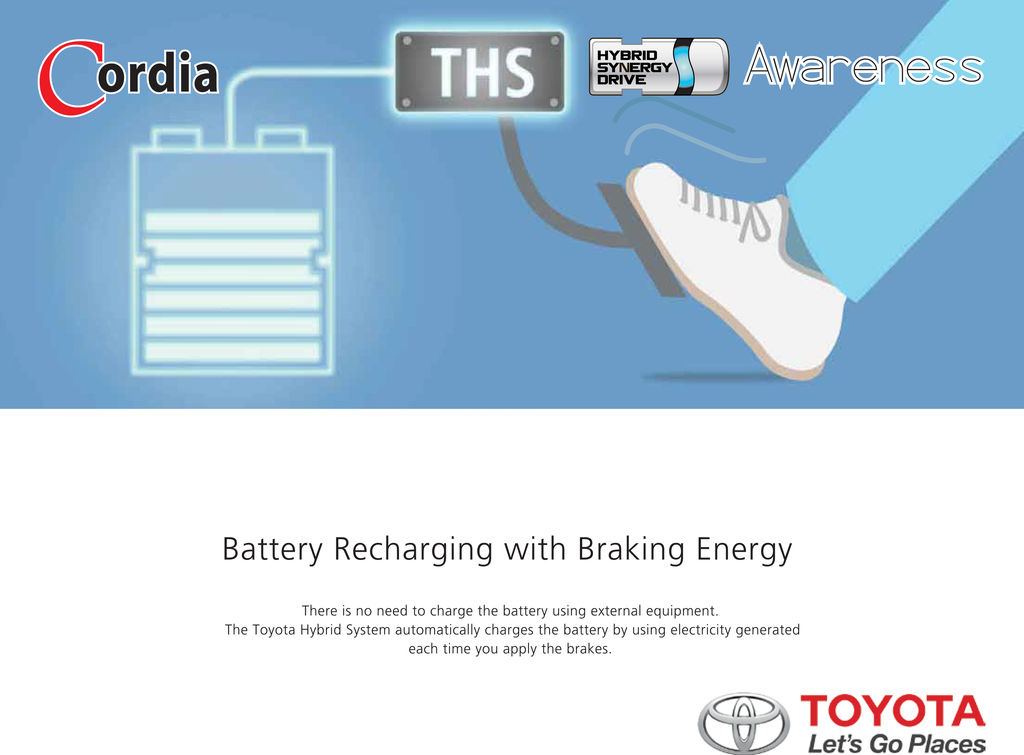 Cordia

THS

HYBRID SYNERGY DRIVE

Awareness

Battery Recharging with Braking Energy

There is no need to charge the battery using external equipment.
The Toyota Hybrid System automatically charges the battery by using electricity generated each time you apply the brakes.

TOYOTA
Let's Go Places